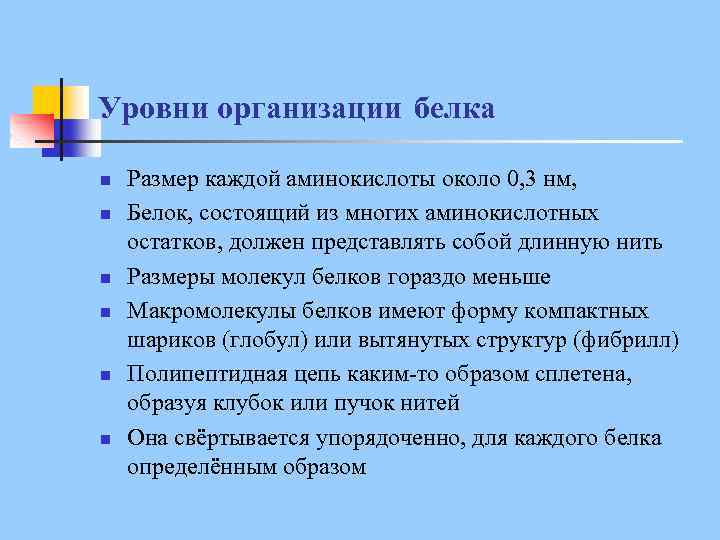 Уровни организации белка

- Размер каждой аминокислоты около 0,3 нм,
- Белок, состоящий из многих аминокислотных остатков, должен представлять собой длинную нить
- Размеры молекул белков гораздо меньше
- Макромолекулы белков имеют форму компактных шариков (глобул) или вытянутых структур (фибрилл)
- Полипептидная цепь каким-то образом сплетена, образуя клубок или пучок нитей
- Она свёртывается упорядоченно, для каждого белка определённым образом